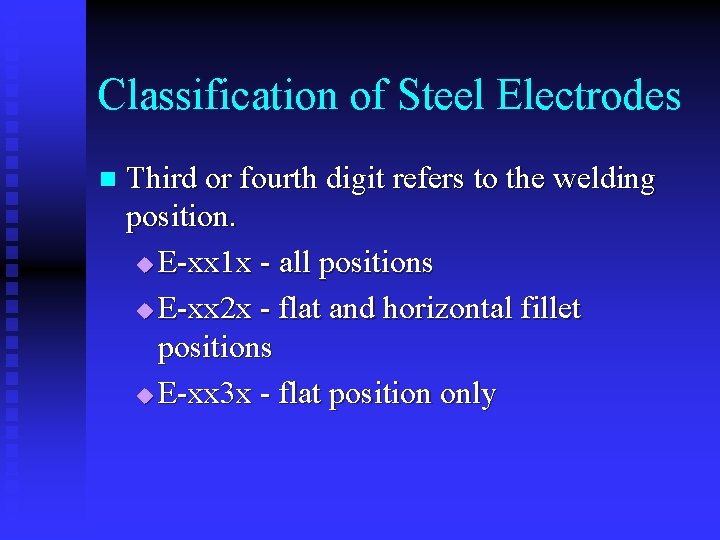 Classification of Steel Electrodes

Third or fourth digit refers to the welding position.

E-xx1x - all positions

E-xx2x - flat and horizontal fillet positions

E-xx3x - flat position only